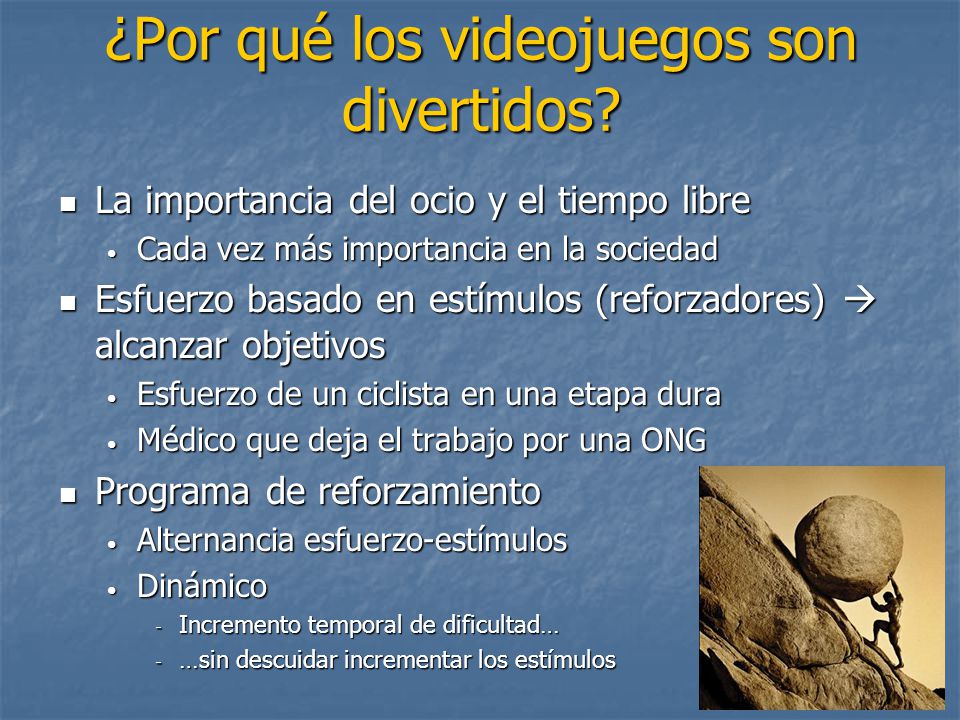 ¿Por qué los videojuegos son divertidos?

- La importancia del ocio y el tiempo libre
  - Cada vez más importancia en la sociedad
- Esfuerzo basado en estímulos (reforzadores) → alcanzar objetivos
  - Esfuerzo de un ciclista en una etapa dura
  - Médico que deja el trabajo por una ONG
- Programa de reforzamiento
  - Alternancia esfuerzo-estímulos
  - Dinámico
    - Incremento temporal de dificultad…
    - …sin descuidar incrementar los estímulos